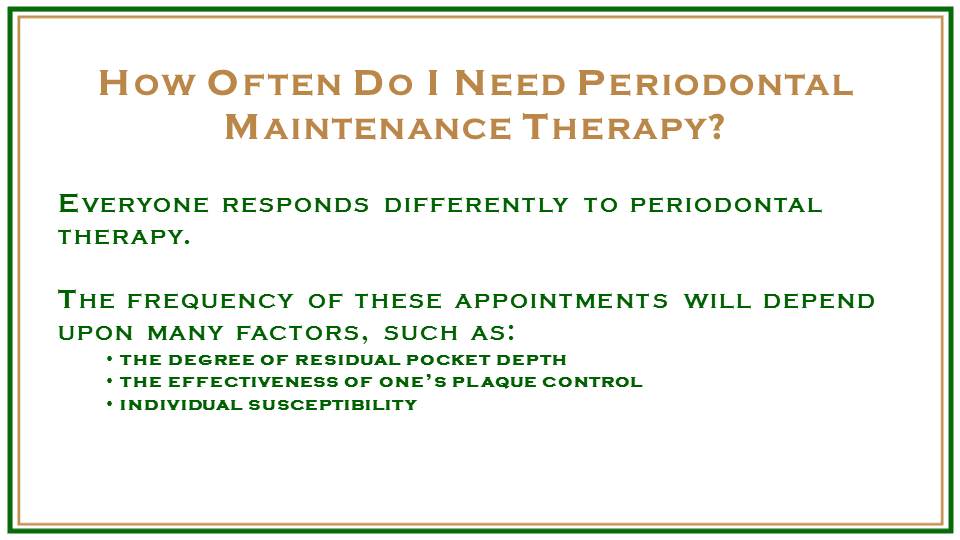 How Often Do I Need Periodontal Maintenance Therapy?

Everyone responds differently to periodontal therapy.

The frequency of these appointments will depend upon many factors, such as:
• the degree of residual pocket depth
• the effectiveness of one's plaque control
• individual susceptibility